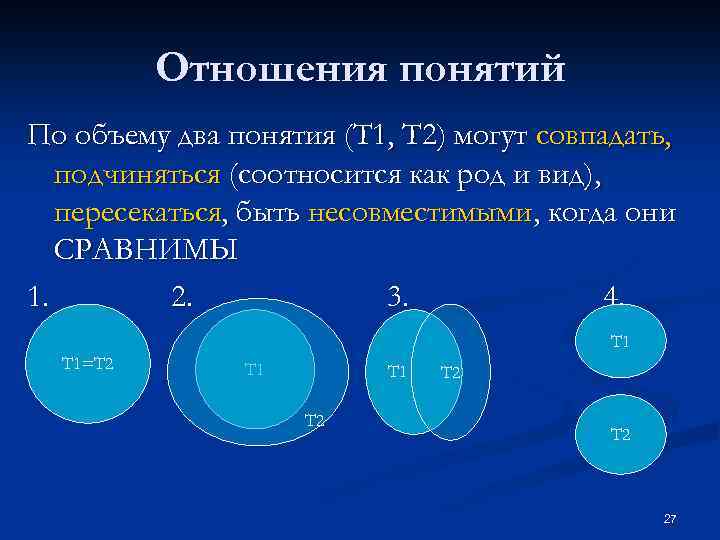 Отношения понятий

По объему два понятия (Т1, Т2) могут совпадать, подчиняться (соотносится как род и вид), пересекаться, быть несовместимыми, когда они СРАВНИМЫ

1.

Т1=Т2

2.

Т1

Т2

3.

Т1

Т2

4.

Т1

Т2

27